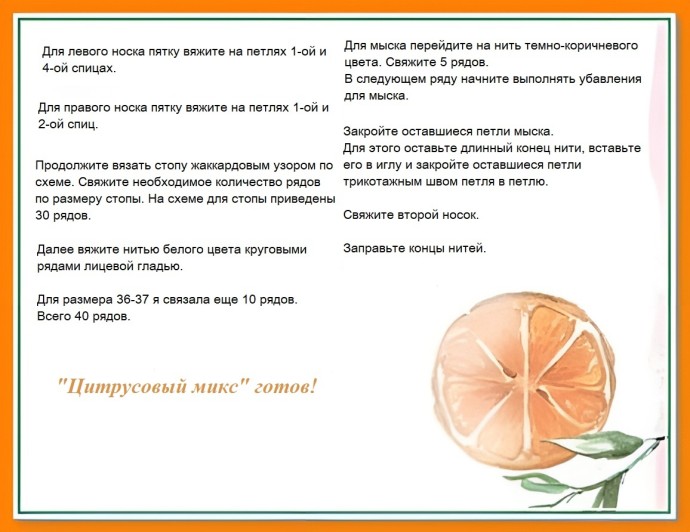 Для левого носка пятку вяжите на петлях 1-ой и 4-ой спицах.

Для правого носка пятку вяжите на петлях 1-ой и 2-ой спиц.

Продолжите вязать стопу жаккардовым узором по схеме. Свяжите необходимое количество рядов по размеру стопы. На схеме для стопы приведены 30 рядов.

Далее вяжите нитью белого цвета круговыми рядами лицевой гладью.

Для размера 36-37 я связала еще 10 рядов. Всего 40 рядов.

"Цитрусовый микс" готов!

Для мыска перейдите на нить темно-коричневого цвета. Свяжите 5 рядов.
В следующем ряду начните выполнять убавления для мыска.

Закройте оставшиеся петли мыска.
Для этого оставьте длинный конец нити, вставьте его в иглу и закройте оставшиеся петли трикотажным швом петля в петлю.

Свяжите второй носок.

Заправьте концы нитей.